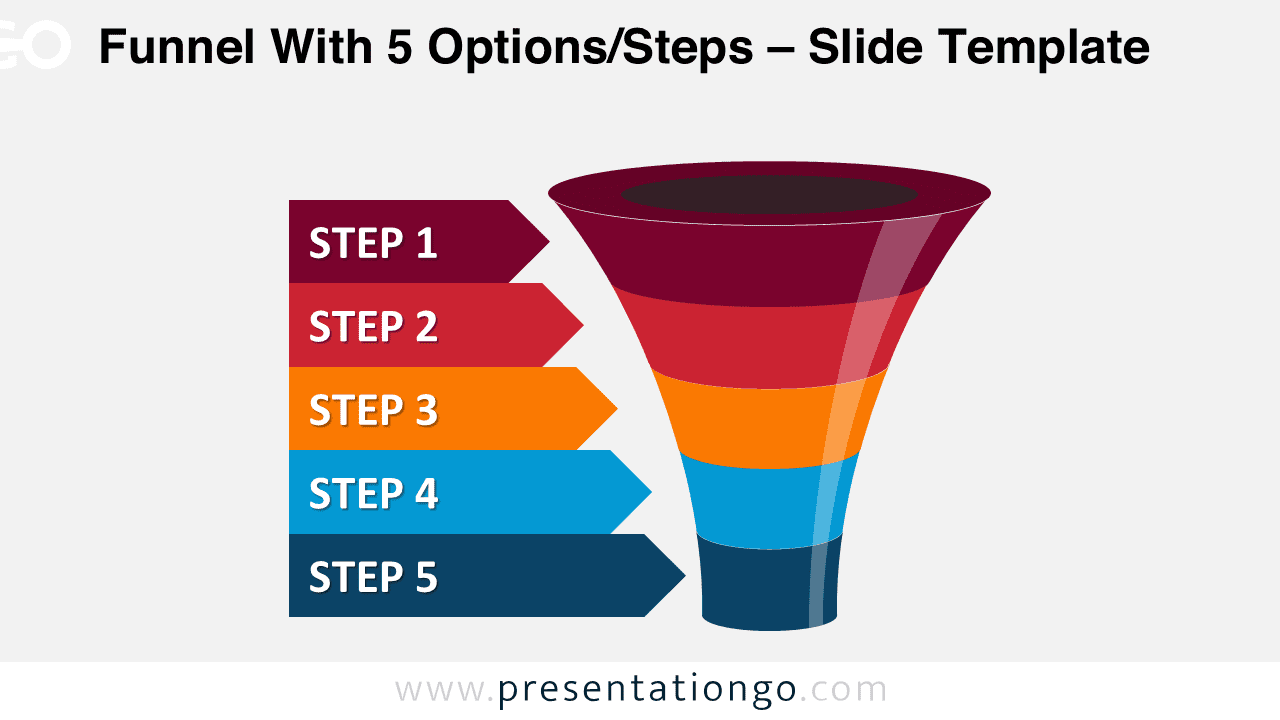 GO

Funnel With 5 Options/Steps – Slide Template

STEP 1

STEP 2

STEP 3

STEP 4

STEP 5

www.presentationgo.com